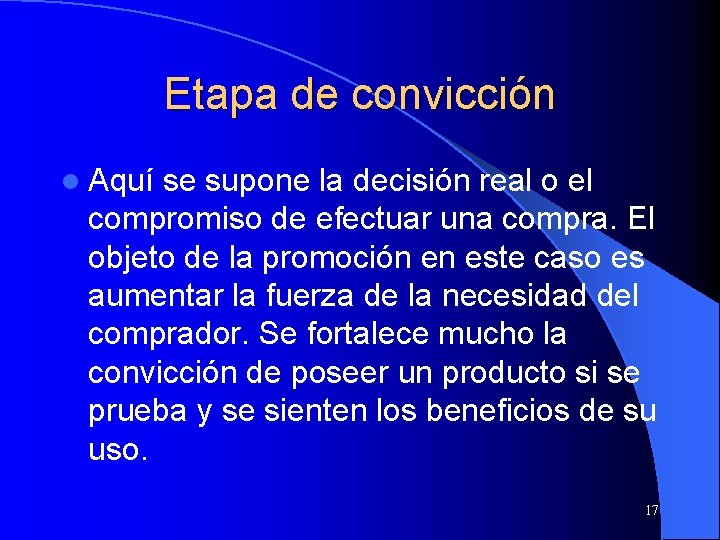 Etapa de convicción

Aquí se supone la decisión real o el compromiso de efectuar una compra. El objeto de la promoción en este caso es aumentar la fuerza de la necesidad del comprador. Se fortalece mucho la convicción de poseer un producto si se prueba y se sienten los beneficios de su uso.

17